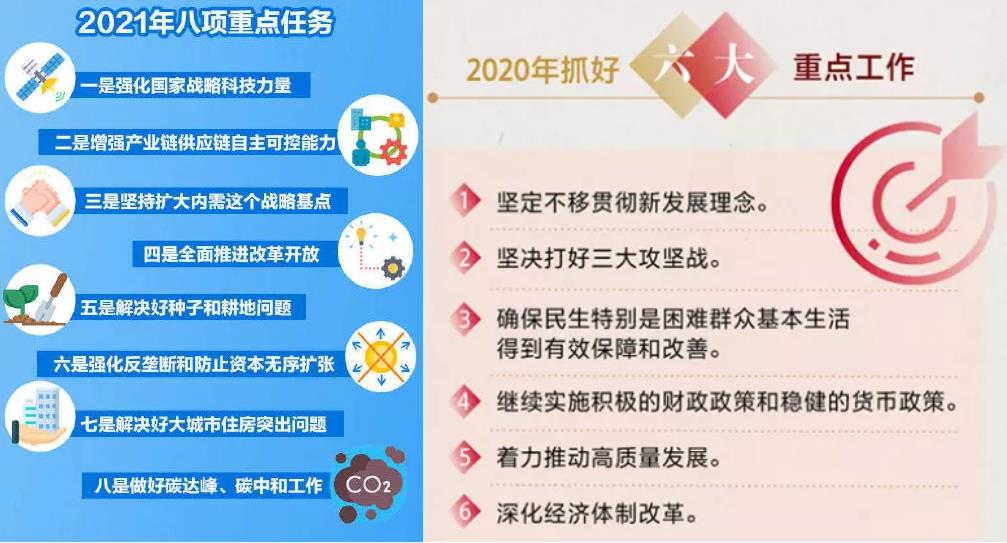 2021年八项重点任务

一是强化国家战略科技力量

二是增强产业链供应链自主可控能力

三是坚持扩大内需这个战略基点

四是全面推进改革开放

五是解决好种子和耕地问题

六是强化反垄断和防止资本无序扩张

七是解决好大城市住房突出问题

八是做好碳达峰、碳中和工作

$CO_2$

2020年抓好 六大 重点工作

1 坚定不移贯彻新发展理念。

2 坚决打好三大攻坚战。

3 确保民生特别是困难群众基本生活得到有效保障和改善。

4 继续实施积极的财政政策和稳健的货币政策。

5 着力推动高质量发展。

6 深化经济体制改革。